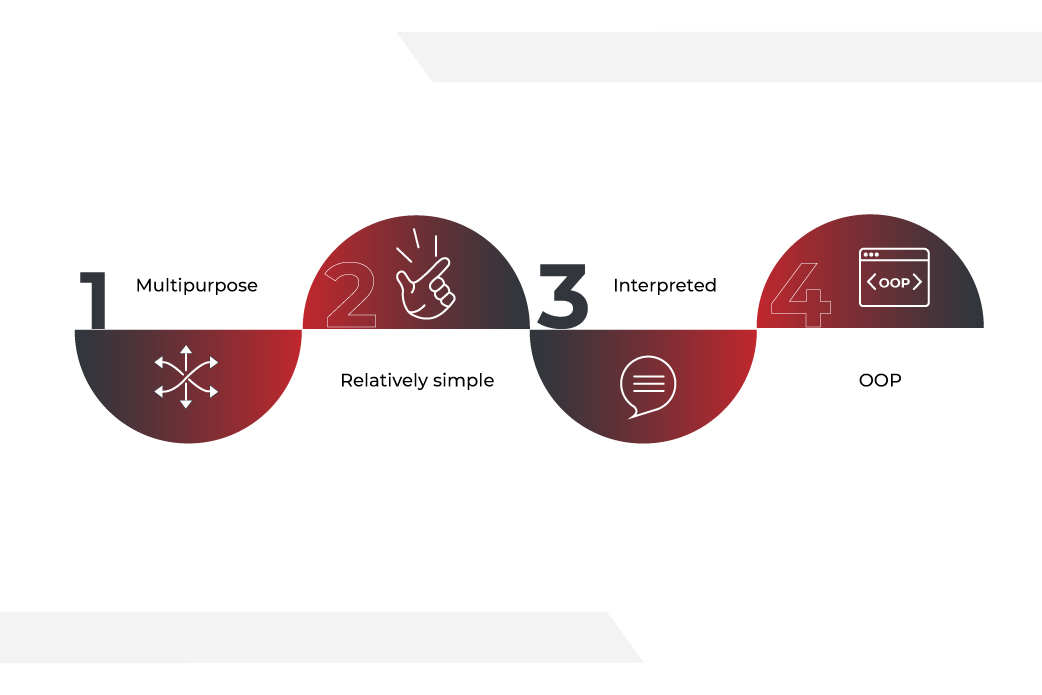 1 Multipurpose

2 Relatively simple

3 Interpreted

4 <OOP>

OOP